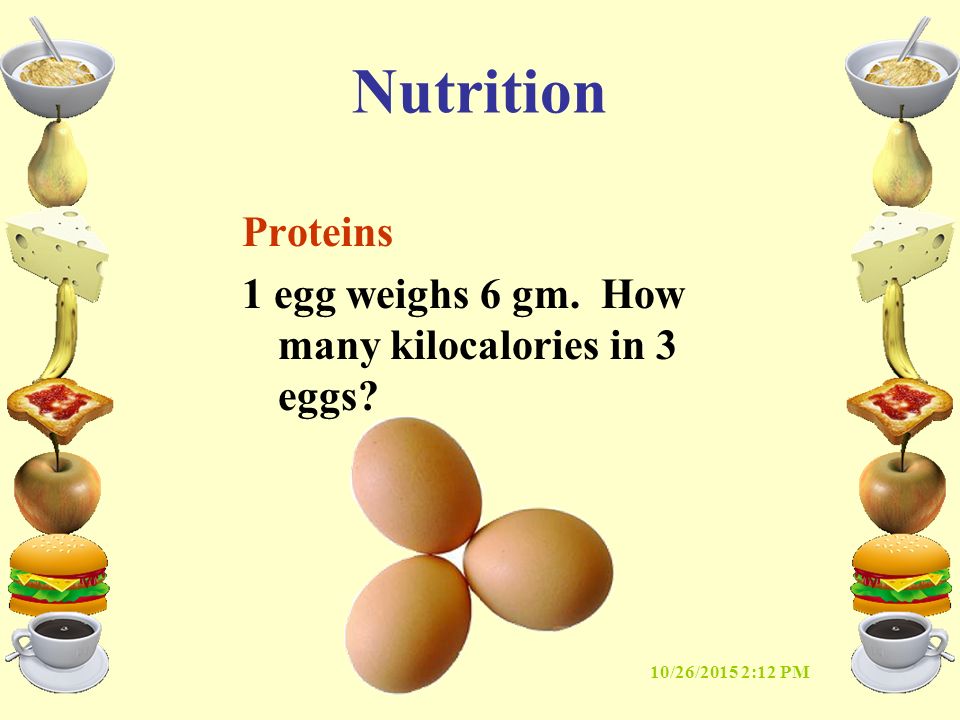 Nutrition

Proteins

1 egg weighs 6 gm. How many kilocalories in 3 eggs?

10/26/2015 2:12 PM